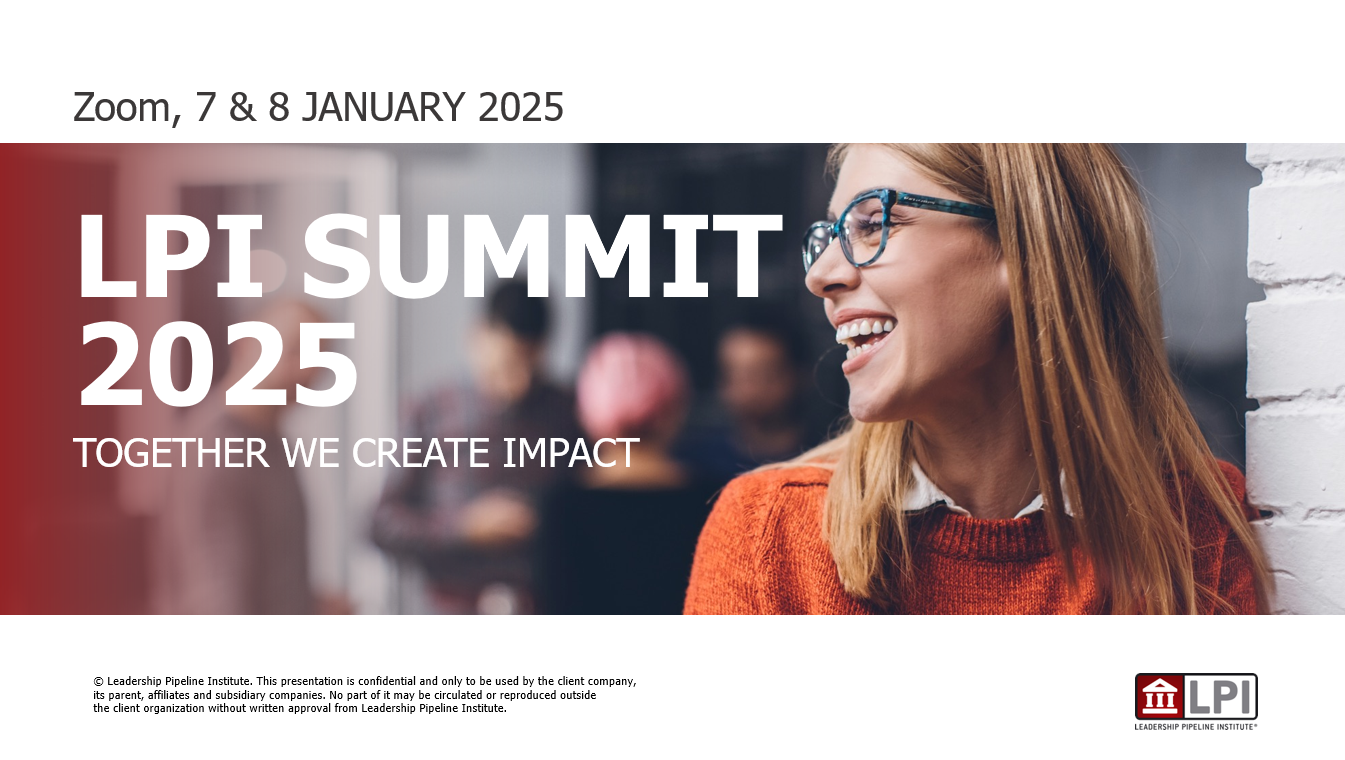 Zoom, 7 & 8 JANUARY 2025

LPI SUMMIT 2025

TOGETHER WE CREATE IMPACT

© Leadership Pipeline Institute. This presentation is confidential and only to be used by the client company, its parent, affiliates and subsidiary companies. No part of it may be circulated or reproduced outside the client organization without written approval from Leadership Pipeline Institute.

LPI
LEADERSHIP PIPELINE INSTITUTE®